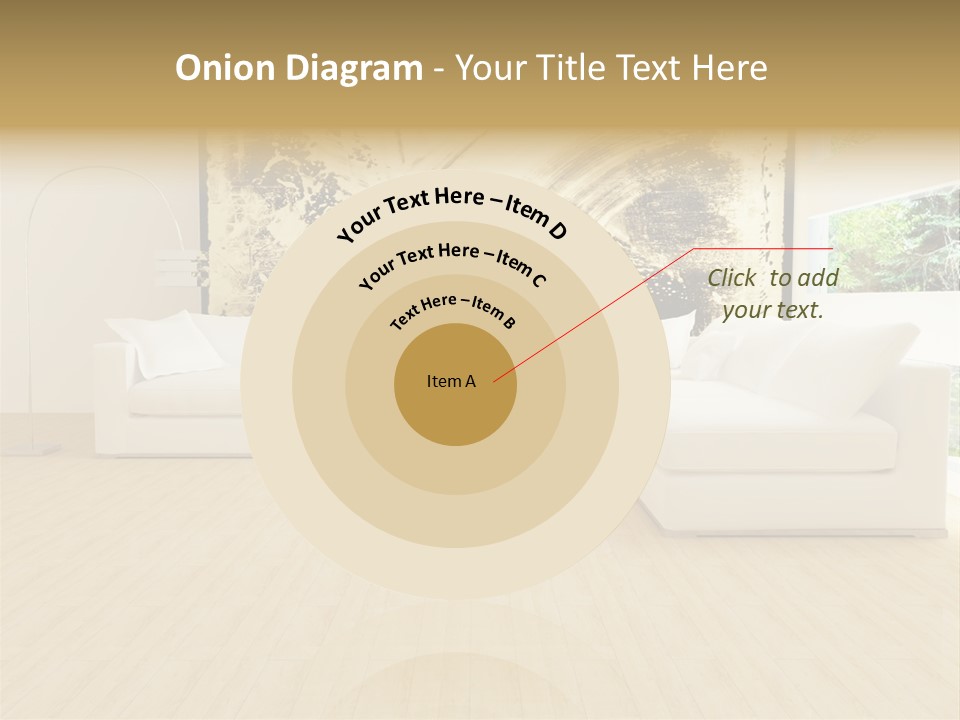 Onion Diagram - Your Title Text Here

Your Text Here – Item D

Your Text Here – Item C

Text Here – Item B

Item A

Click to add your text.